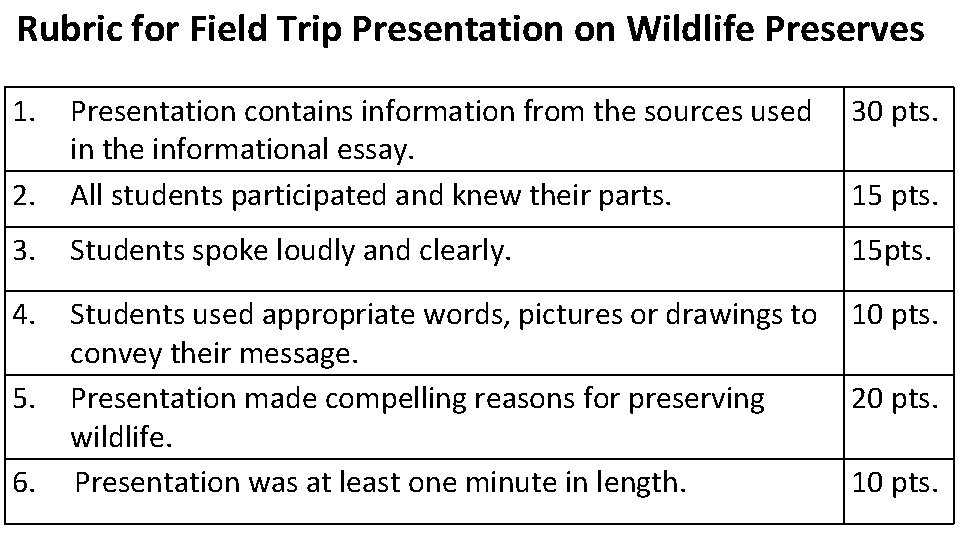 Rubric for Field Trip Presentation on Wildlife Preserves

| | |
|---|---|
| 1. Presentation contains information from the sources used in the informational essay. | 30 pts. |
| 2. All students participated and knew their parts. | 15 pts. |
| 3. Students spoke loudly and clearly. | 15pts. |
| 4. Students used appropriate words, pictures or drawings to convey their message. | 10 pts. |
| 5. Presentation made compelling reasons for preserving wildlife. | 20 pts. |
| 6. Presentation was at least one minute in length. | 10 pts. |